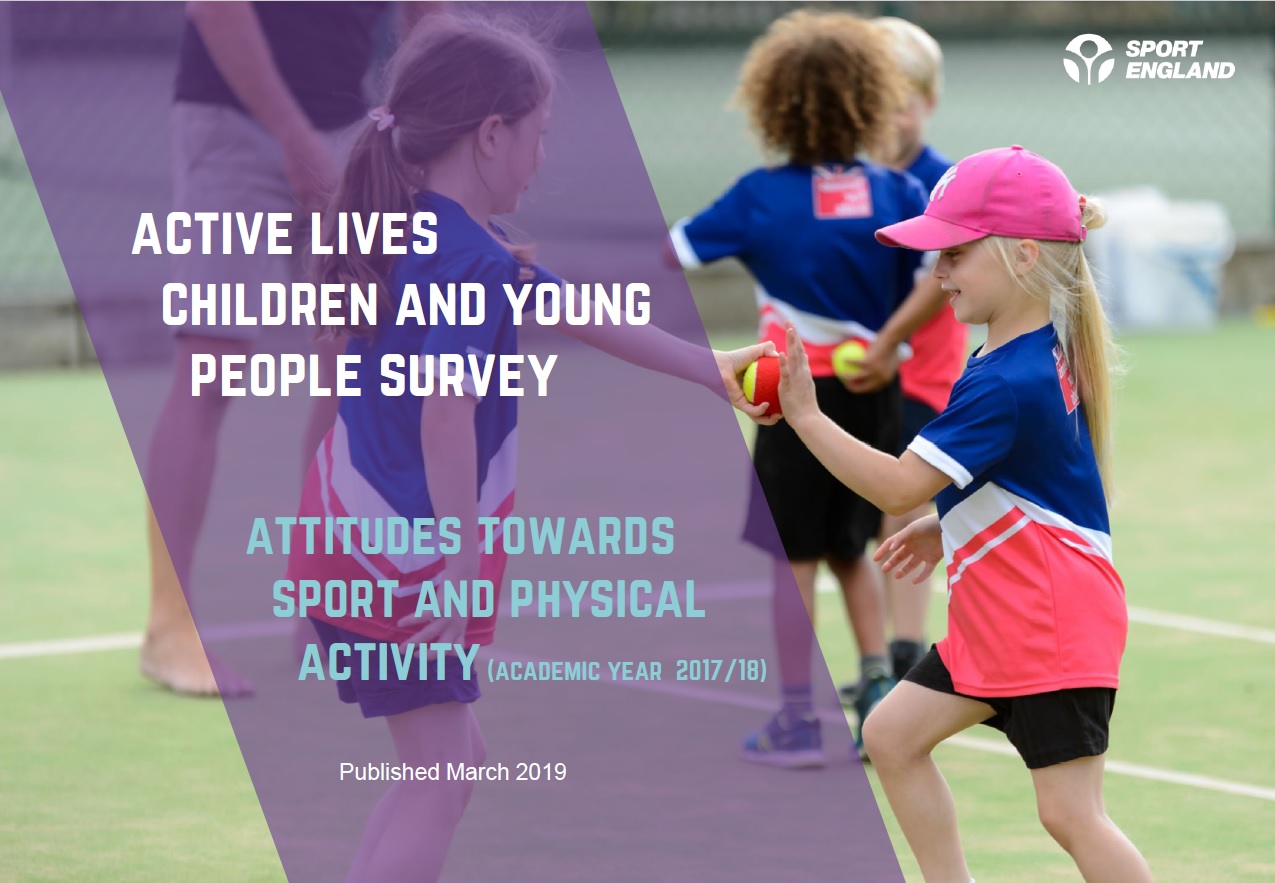 SPORT ENGLAND

ACTIVE LIVES CHILDREN AND YOUNG PEOPLE SURVEY

ATTITUDES TOWARDS SPORT AND PHYSICAL ACTIVITY (ACADEMIC YEAR 2017/18)

Published March 2019